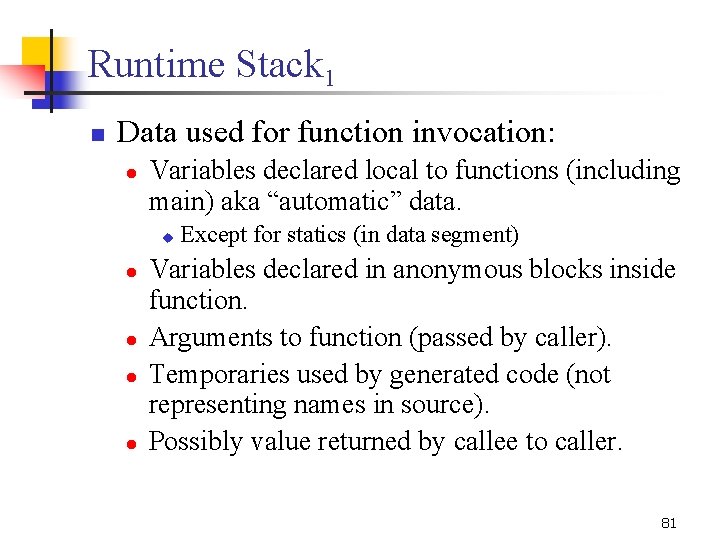 Runtime Stack$_1$

Data used for function invocation:

Variables declared local to functions (including main) aka “automatic” data.

Except for statics (in data segment)

Variables declared in anonymous blocks inside function.

Arguments to function (passed by caller).

Temporaries used by generated code (not representing names in source).

Possibly value returned by callee to caller.

81